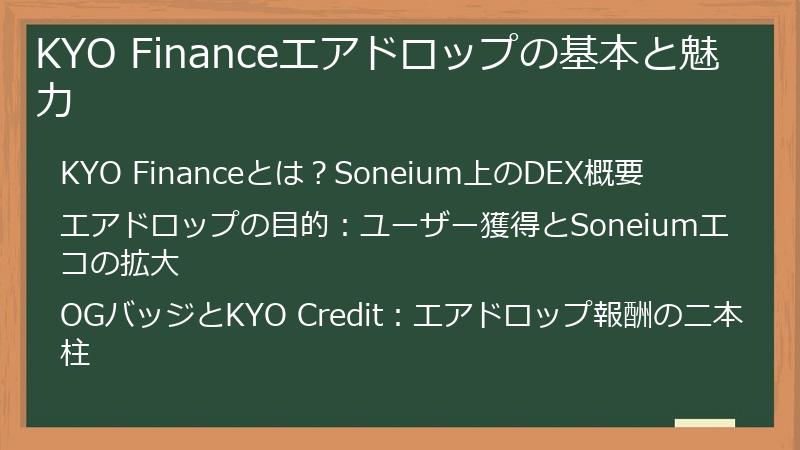 KYO Financeエアドロップの基本と魅力

KYO Financeとは？Soneium上のDEX概要

エアドロップの目的：ユーザー獲得とSoneiumエコの拡大

OGバッジとKYO Credit：エアドロップ報酬の二本柱